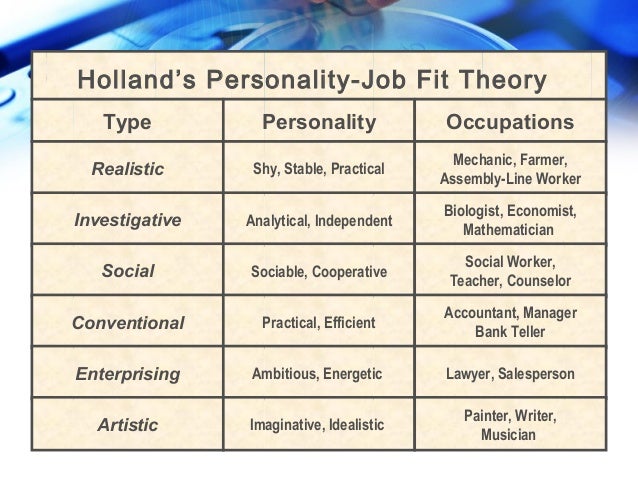 Holland's Personality-Job Fit Theory

| Type | Personality | Occupations |
|---|---|---|
| Realistic | Shy, Stable, Practical | Mechanic, Farmer, Assembly-Line Worker |
| Investigative | Analytical, Independent | Biologist, Economist, Mathematician |
| Social | Sociable, Cooperative | Social Worker, Teacher, Counselor |
| Conventional | Practical, Efficient | Accountant, Manager Bank Teller |
| Enterprising | Ambitious, Energetic | Lawyer, Salesperson |
| Artistic | Imaginative, Idealistic | Painter, Writer, Musician |